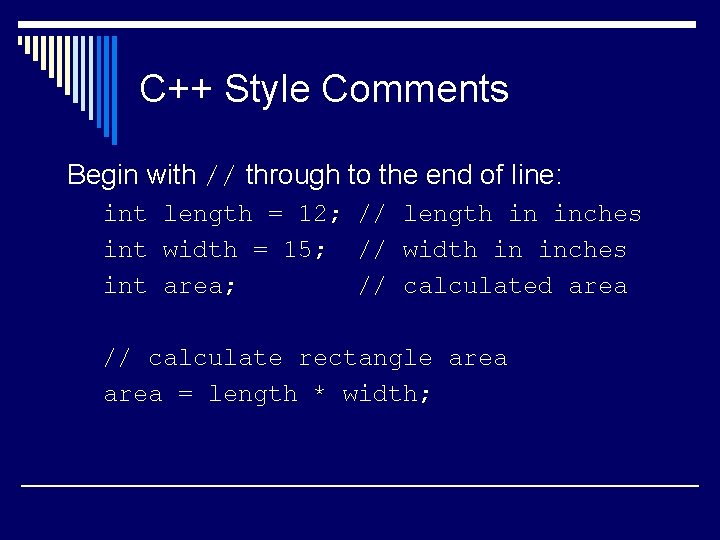 C++ Style Comments

Begin with // through to the end of line:

int length = 12; // length in inches
int width = 15;  // width in inches
int area;        // calculated area

// calculate rectangle area
area = length * width;